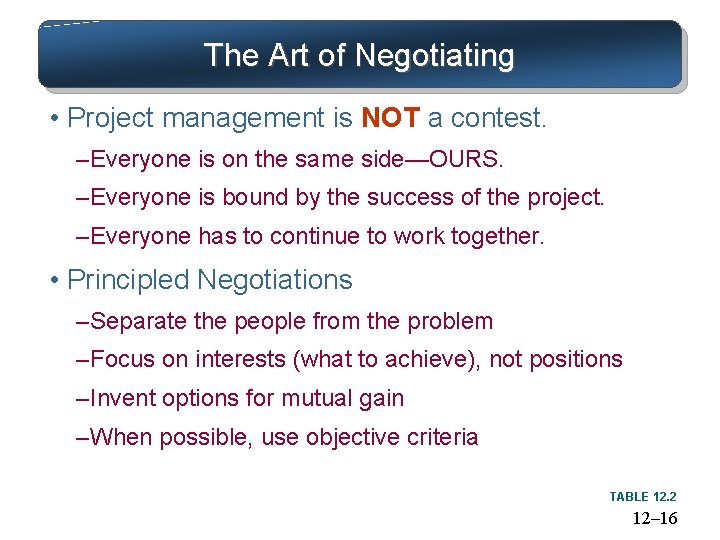 The Art of Negotiating

• Project management is NOT a contest.

–Everyone is on the same side—OURS.

–Everyone is bound by the success of the project.

–Everyone has to continue to work together.

• Principled Negotiations

–Separate the people from the problem

–Focus on interests (what to achieve), not positions

–Invent options for mutual gain

–When possible, use objective criteria

TABLE 12.2

12–16